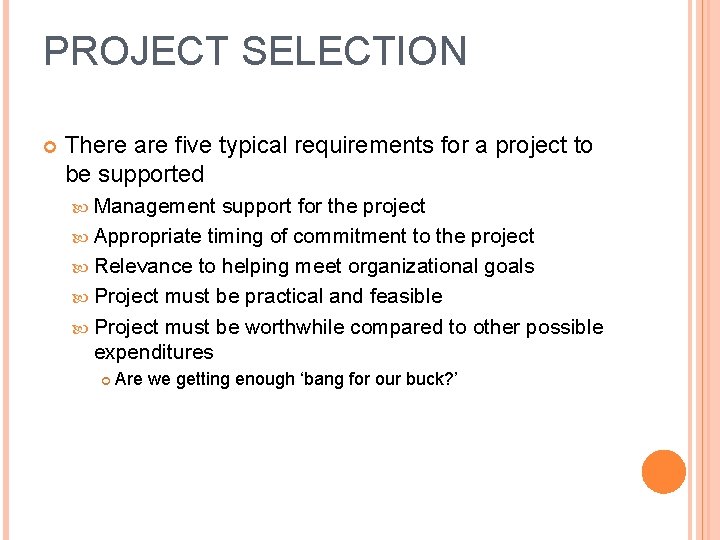 PROJECT SELECTION

There are five typical requirements for a project to be supported

Management support for the project

Appropriate timing of commitment to the project

Relevance to helping meet organizational goals

Project must be practical and feasible

Project must be worthwhile compared to other possible expenditures

Are we getting enough ‘bang for our buck?’